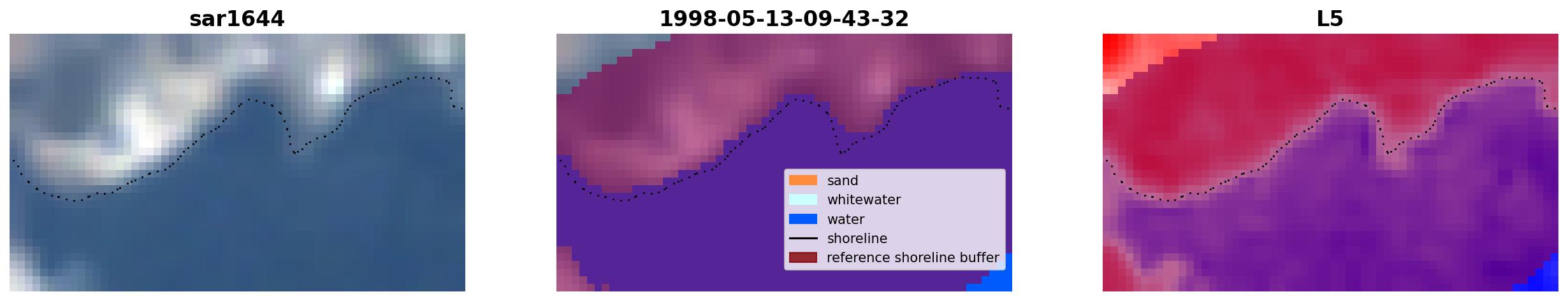 sar1644

1998-05-13-09-43-32

sand
whitewater
water
shoreline
reference shoreline buffer

L5